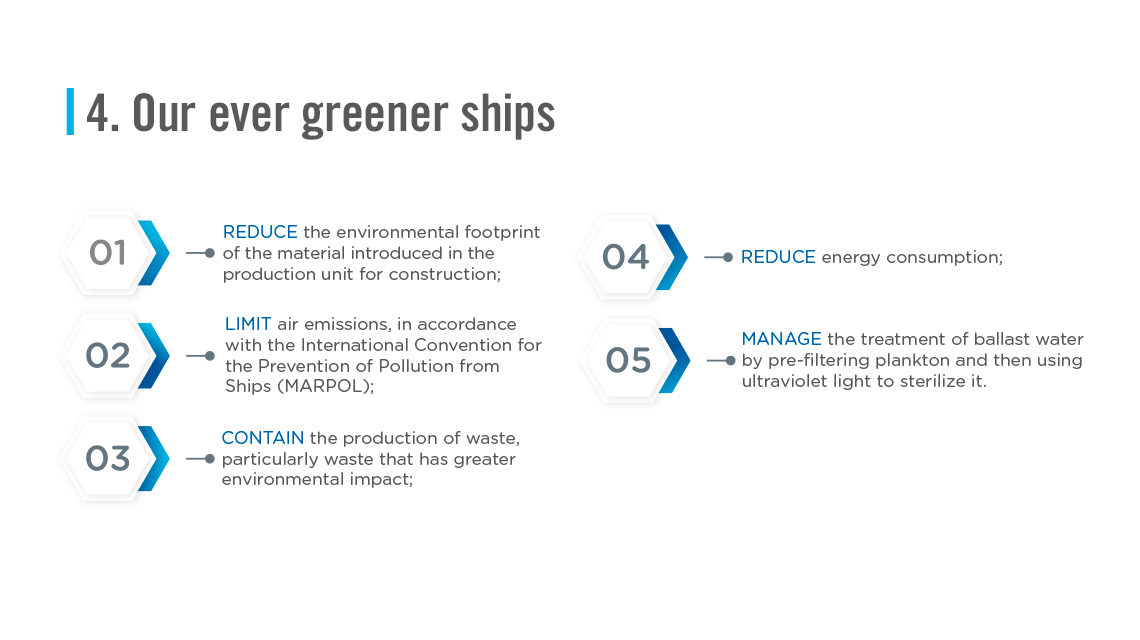 4. Our ever greener ships

01 REDUCE the environmental footprint of the material introduced in the production unit for construction;

02 LIMIT air emissions, in accordance with the International Convention for the Prevention of Pollution from Ships (MARPOL);

03 CONTAIN the production of waste, particularly waste that has greater environmental impact;

04 REDUCE energy consumption;

05 MANAGE the treatment of ballast water by pre-filtering plankton and then using ultraviolet light to sterilize it.